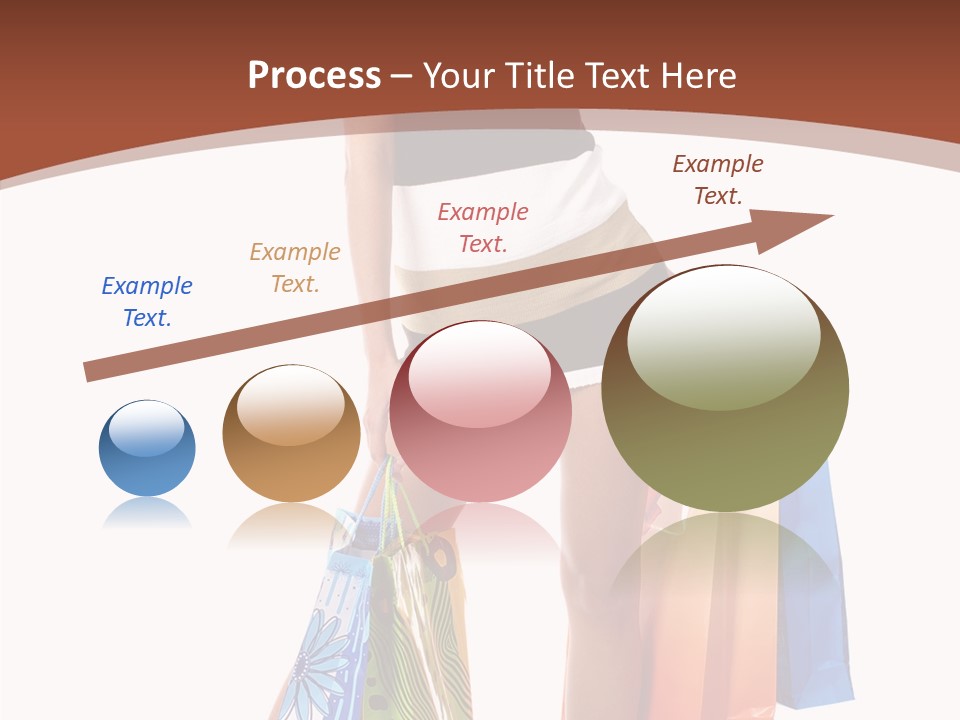 Process – Your Title Text Here

Example Text.

Example Text.

Example Text.

Example Text.